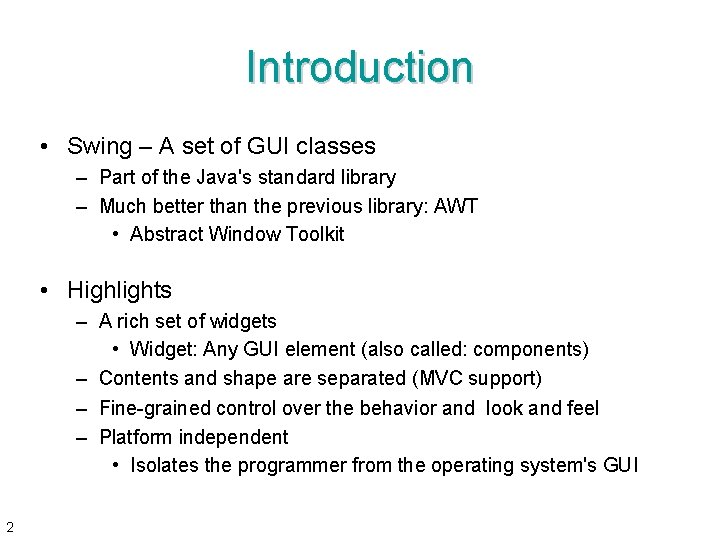 Introduction

• Swing – A set of GUI classes
– Part of the Java's standard library
– Much better than the previous library: AWT
• Abstract Window Toolkit

• Highlights
– A rich set of widgets
• Widget: Any GUI element (also called: components)
– Contents and shape are separated (MVC support)
– Fine-grained control over the behavior and look and feel
– Platform independent
• Isolates the programmer from the operating system's GUI

2